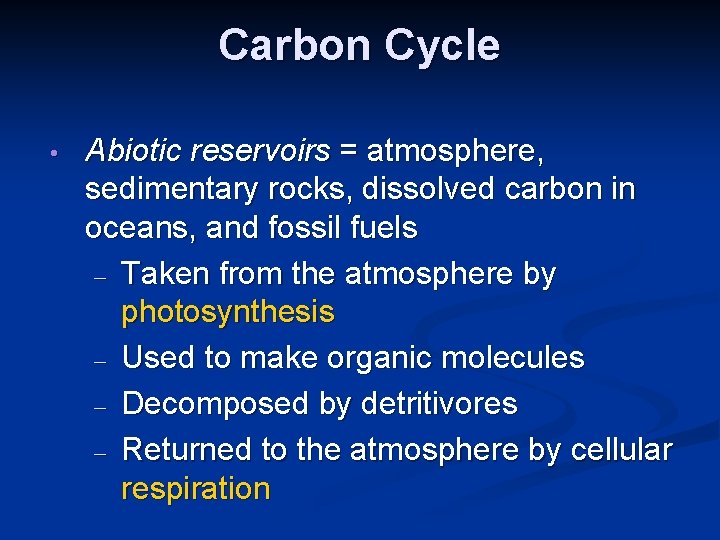 Carbon Cycle

• Abiotic reservoirs = atmosphere, sedimentary rocks, dissolved carbon in oceans, and fossil fuels
– Taken from the atmosphere by photosynthesis
– Used to make organic molecules
– Decomposed by detritivores
– Returned to the atmosphere by cellular respiration